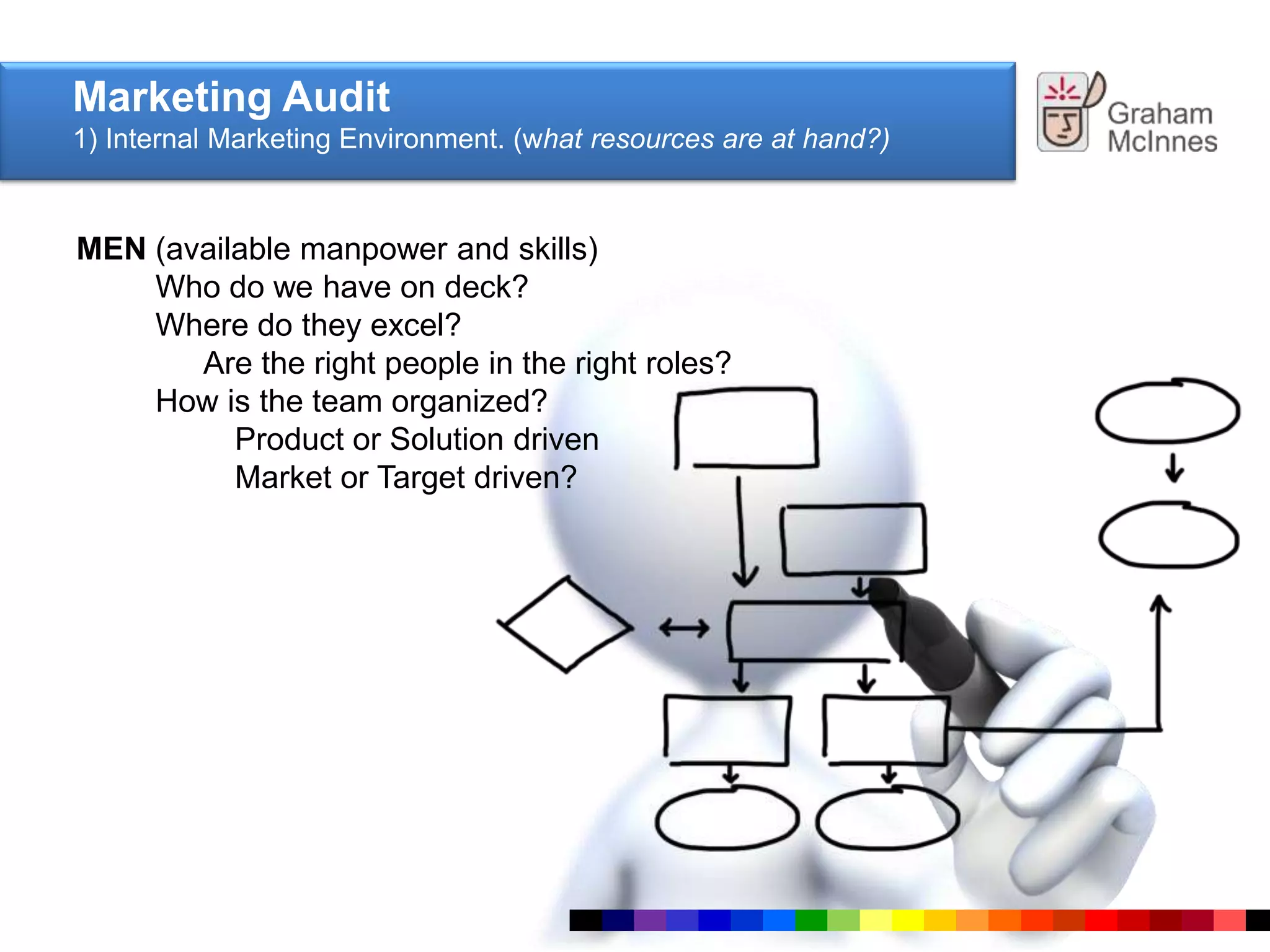 Marketing Audit
1) Internal Marketing Environment. (what resources are at hand?)

Graham McInnes

MEN (available manpower and skills)
Who do we have on deck?
Where do they excel?
Are the right people in the right roles?
How is the team organized?
Product or Solution driven
Market or Target driven?